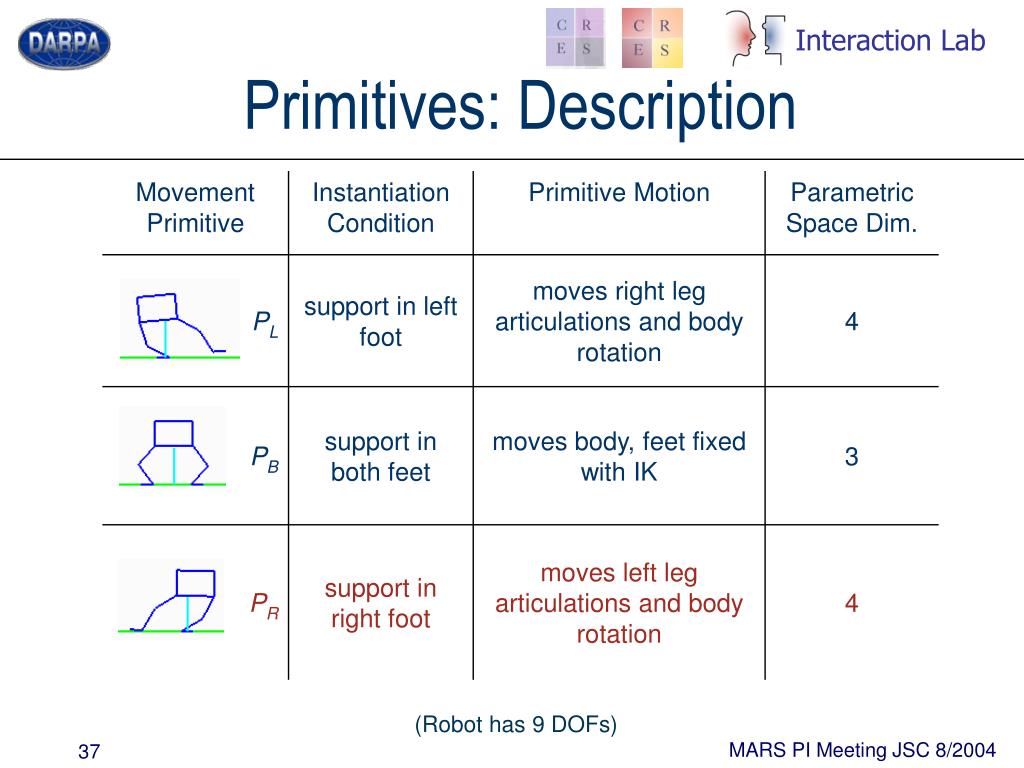 DARPA

C R
E S

C R
E S

Interaction Lab

Primitives: Description

| Movement Primitive | Instantiation Condition | Primitive Motion | Parametric Space Dim. |
|---|---|---|---|
| $P_L$ | support in left foot | moves right leg articulations and body rotation | 4 |
| $P_B$ | support in both feet | moves body, feet fixed with IK | 3 |
| $P_R$ | support in right foot | moves left leg articulations and body rotation | 4 |

(Robot has 9 DOFs)

37

MARS PI Meeting JSC 8/2004